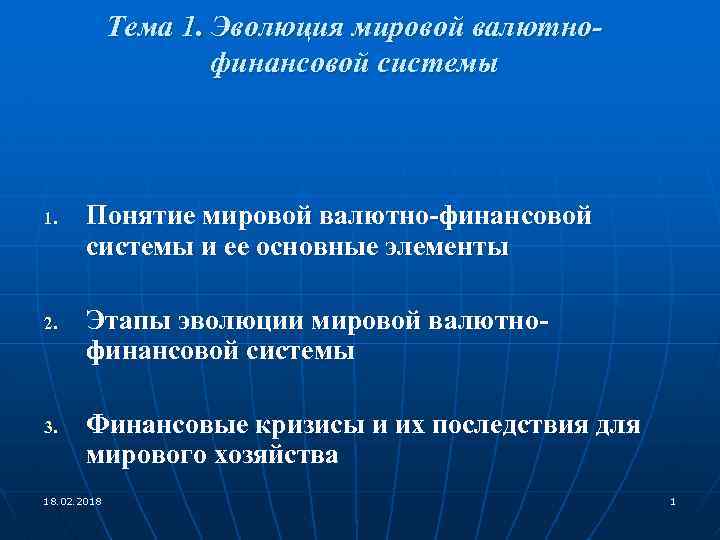 Тема 1. Эволюция мировой валютно-финансовой системы

1. Понятие мировой валютно-финансовой системы и ее основные элементы

2. Этапы эволюции мировой валютно-финансовой системы

3. Финансовые кризисы и их последствия для мирового хозяйства

18.02.2018

1